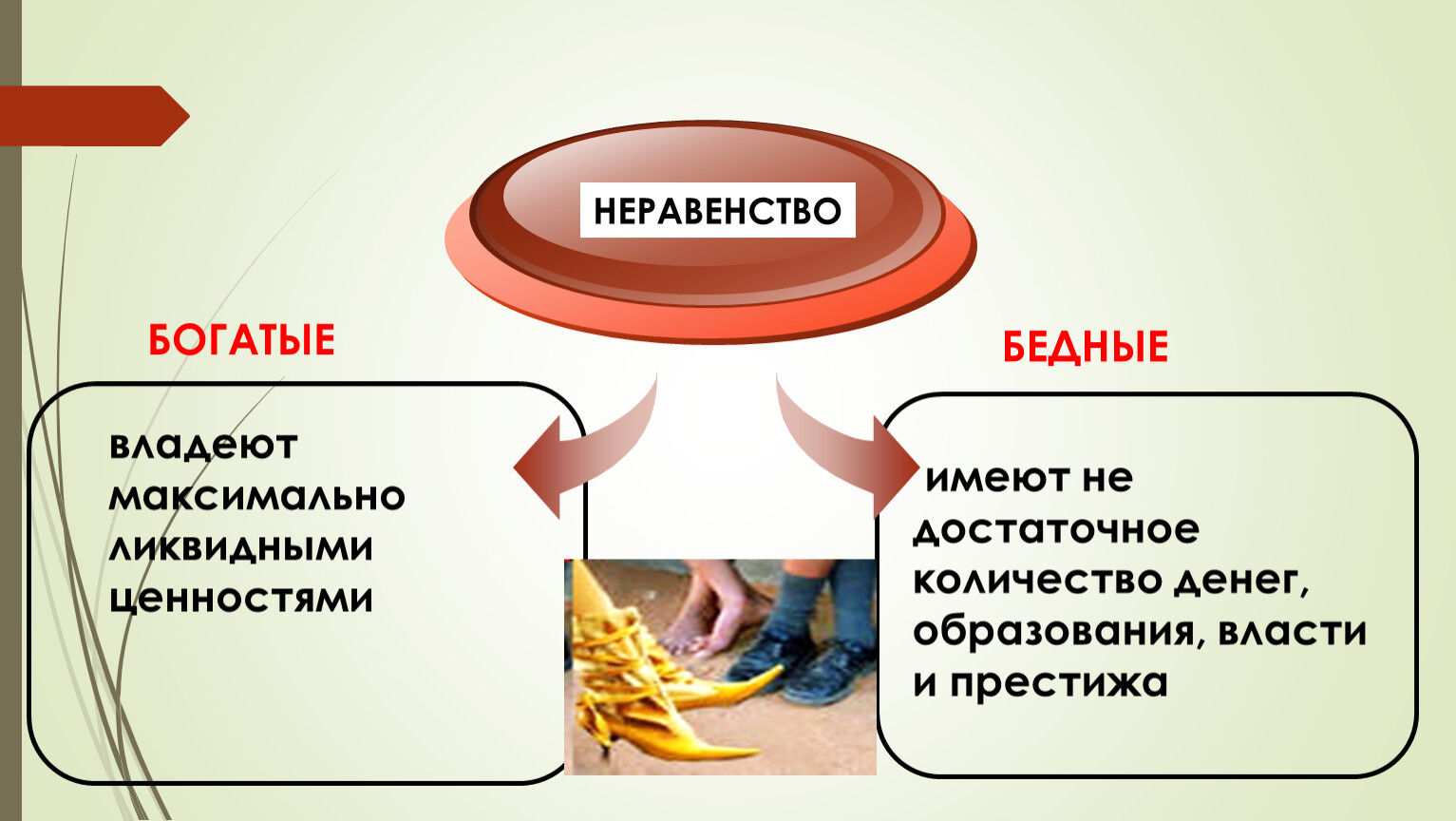 НЕРАВЕНСТВО

БОГАТЫЕ

владеют максимально ликвидными ценностями

БЕДНЫЕ

имеют не достаточное количество денег, образования, власти и престижа